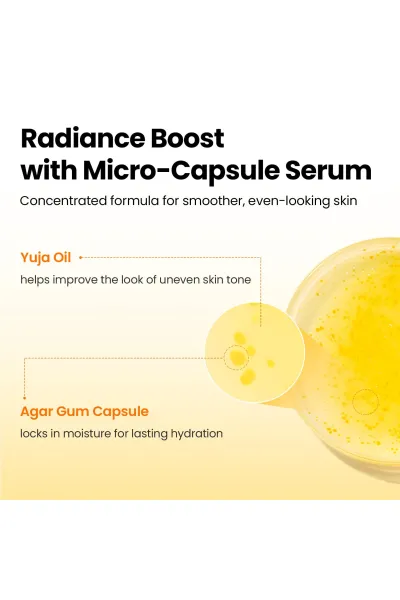 Radiance Boost
with Micro-Capsule Serum

Concentrated formula for smoother, even-looking skin

Yuja Oil

helps improve the look of uneven skin tone

Agar Gum Capsule

locks in moisture for lasting hydration